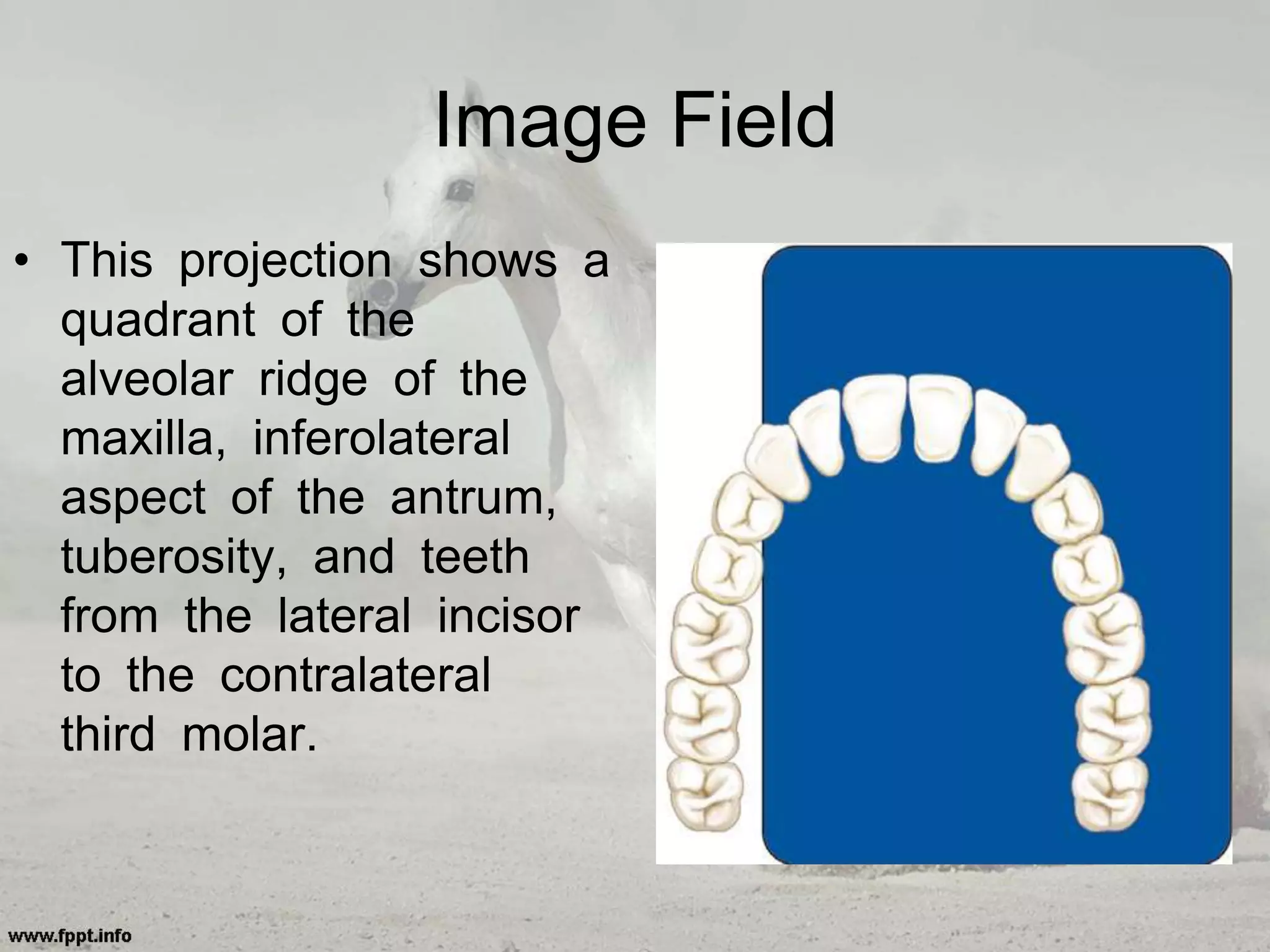 Image Field

• This projection shows a quadrant of the alveolar ridge of the maxilla, inferolateral aspect of the antrum, tuberosity, and teeth from the lateral incisor to the contralateral third molar.

www.fppt.info